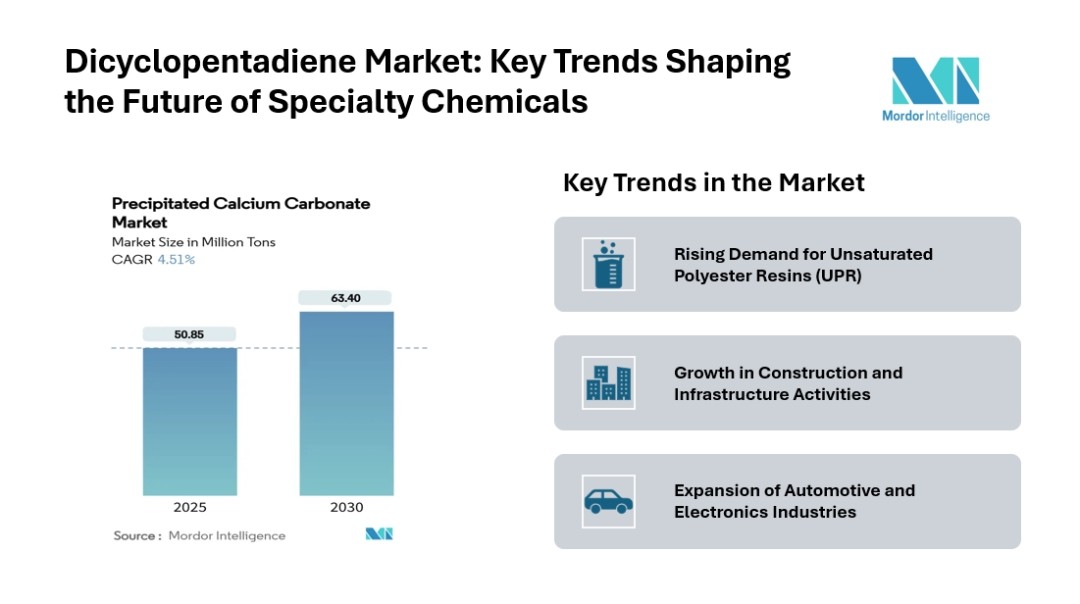 Dicyclopentadiene Market: Key Trends Shaping the Future of Specialty Chemicals

Mordor Intelligence

Precipitated Calcium Carbonate Market
Market Size in Million Tons
CAGR 4.51%

50.85

63.40

2025

2030

Source : Mordor Intelligence

Key Trends in the Market

Rising Demand for Unsaturated Polyester Resins (UPR)

Growth in Construction and Infrastructure Activities

Expansion of Automotive and Electronics Industries